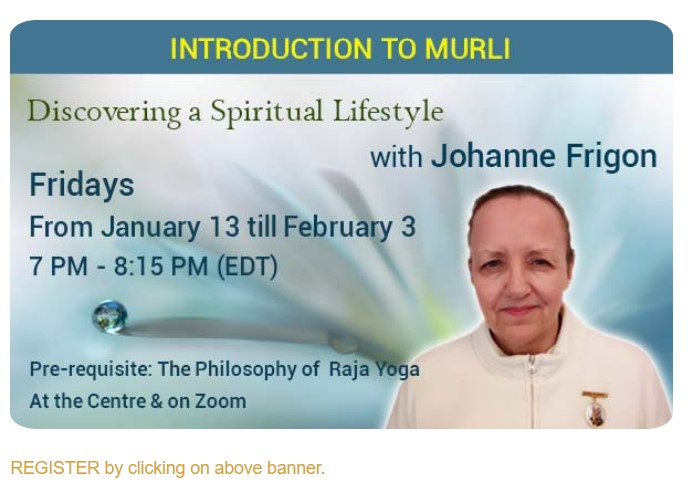 INTRODUCTION TO MURLI

Discovering a Spiritual Lifestyle

with Johanne Frigon

Fridays

From January 13 till February 3

7 PM - 8:15 PM (EDT)

Pre-requisite: The Philosophy of Raja Yoga

At the Centre & on Zoom

REGISTER by clicking on above banner.